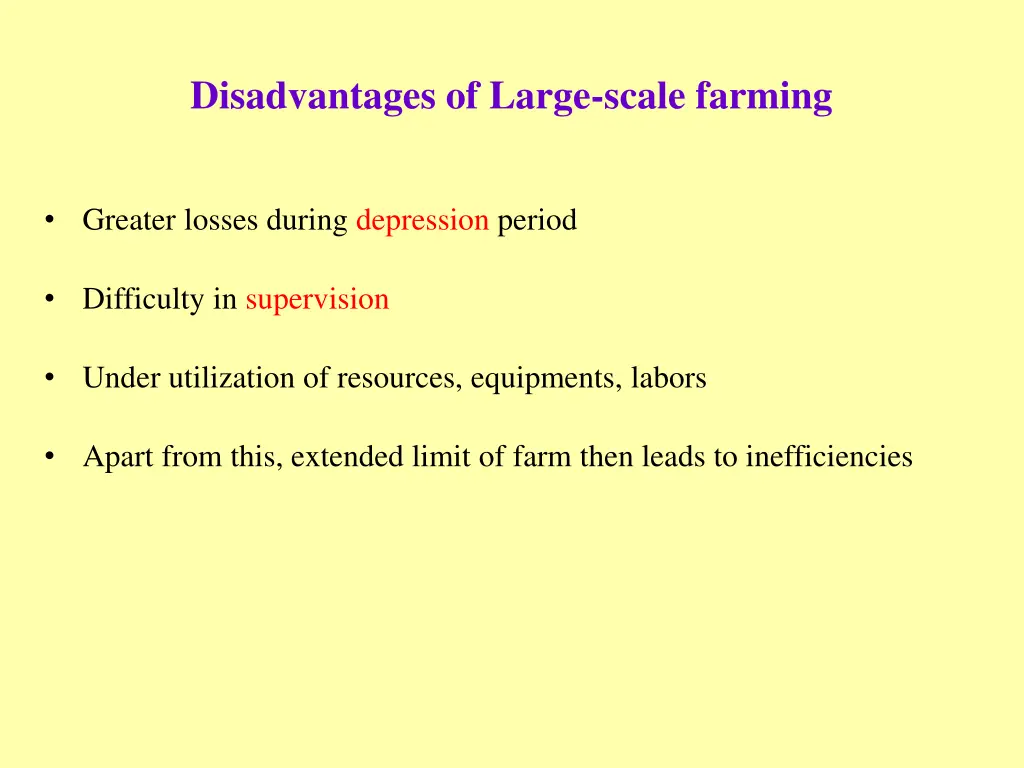 Disadvantages of Large-scale farming

• Greater losses during depression period

• Difficulty in supervision

• Under utilization of resources, equipments, labors

• Apart from this, extended limit of farm then leads to inefficiencies